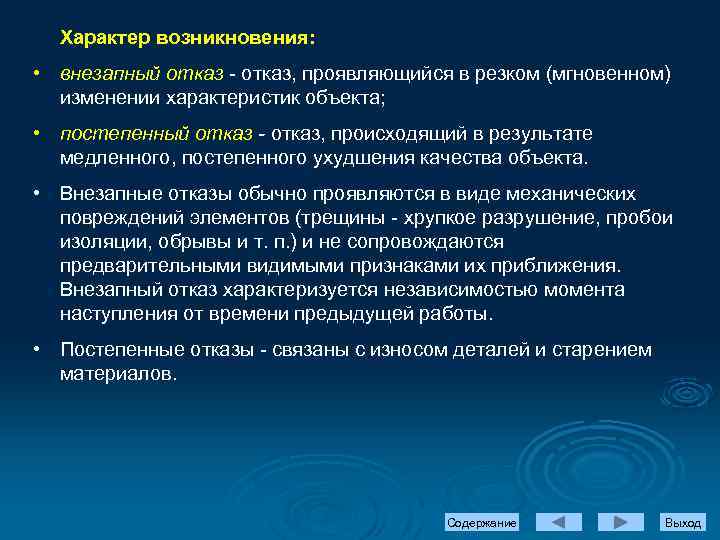 Характер возникновения:

• внезапный отказ - отказ, проявляющийся в резком (мгновенном) изменении характеристик объекта;

• постепенный отказ - отказ, происходящий в результате медленного, постепенного ухудшения качества объекта.

• Внезапные отказы обычно проявляются в виде механических повреждений элементов (трещины - хрупкое разрушение, пробои изоляции, обрывы и т. п.) и не сопровождаются предварительными видимыми признаками их приближения. Внезапный отказ характеризуется независимостью момента наступления от времени предыдущей работы.

• Постепенные отказы - связаны с износом деталей и старением материалов.

Содержание

Выход